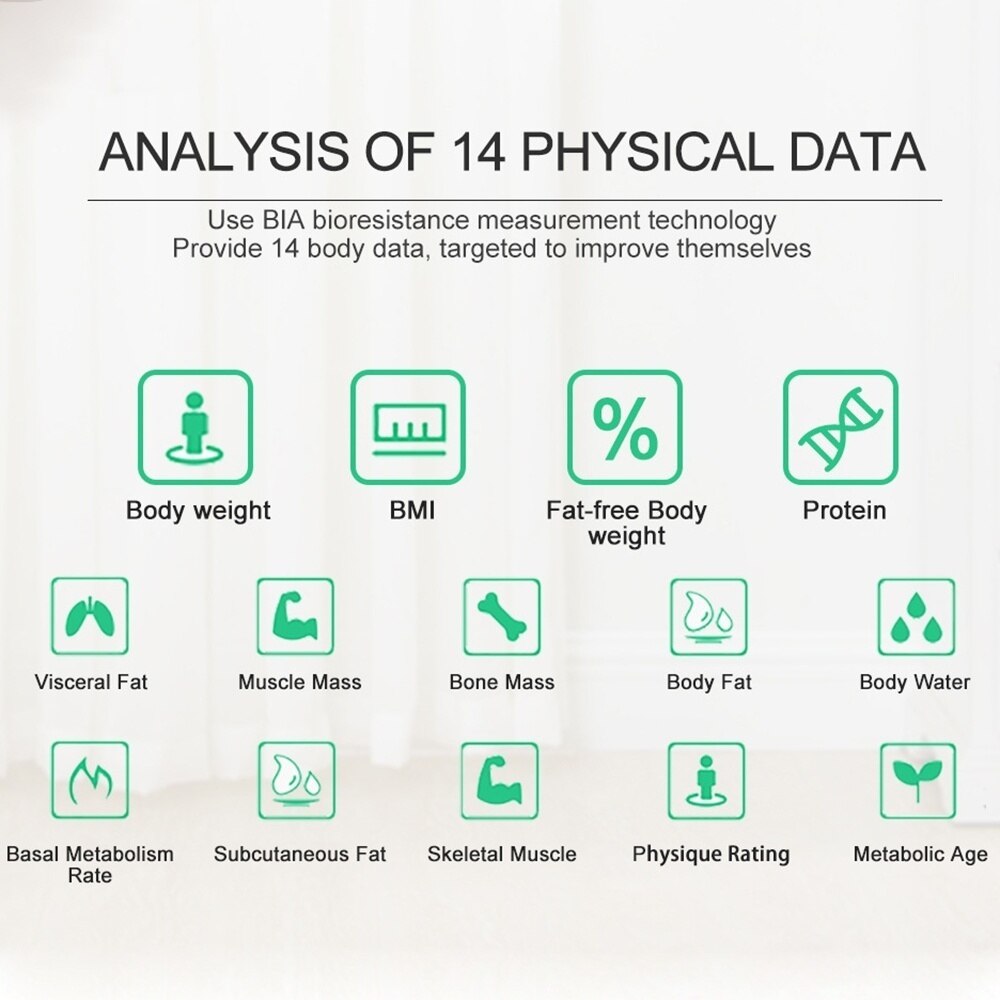 ANALYSIS OF 14 PHYSICAL DATA

Use BIA bioresistance measurement technology
Provide 14 body data, targeted to improve themselves

%

Body weight

BMI

Fat-free Body weight

Protein

Visceral Fat

Muscle Mass

Bone Mass

Body Fat

Body Water

Basal Metabolism Rate

Subcutaneous Fat

Skeletal Muscle

Physique Rating

Metabolic Age